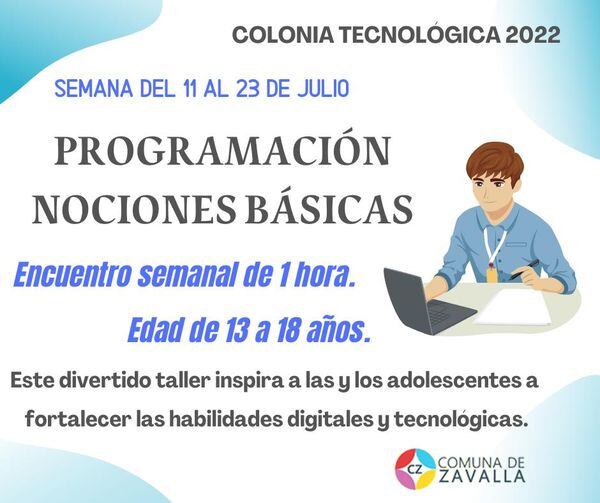 COLONIA TECNOLÓGICA 2022

SEMANA DEL 11 AL 23 DE JULIO

PROGRAMACIÓN NOCIONES BÁSICAS

Encuentro semanal de 1 hora.

Edad de 13 a 18 años.

Este divertido taller inspira a las y los adolescentes a fortalecer las habilidades digitales y tecnológicas.

CZ COMUNA DE ZAVALLA